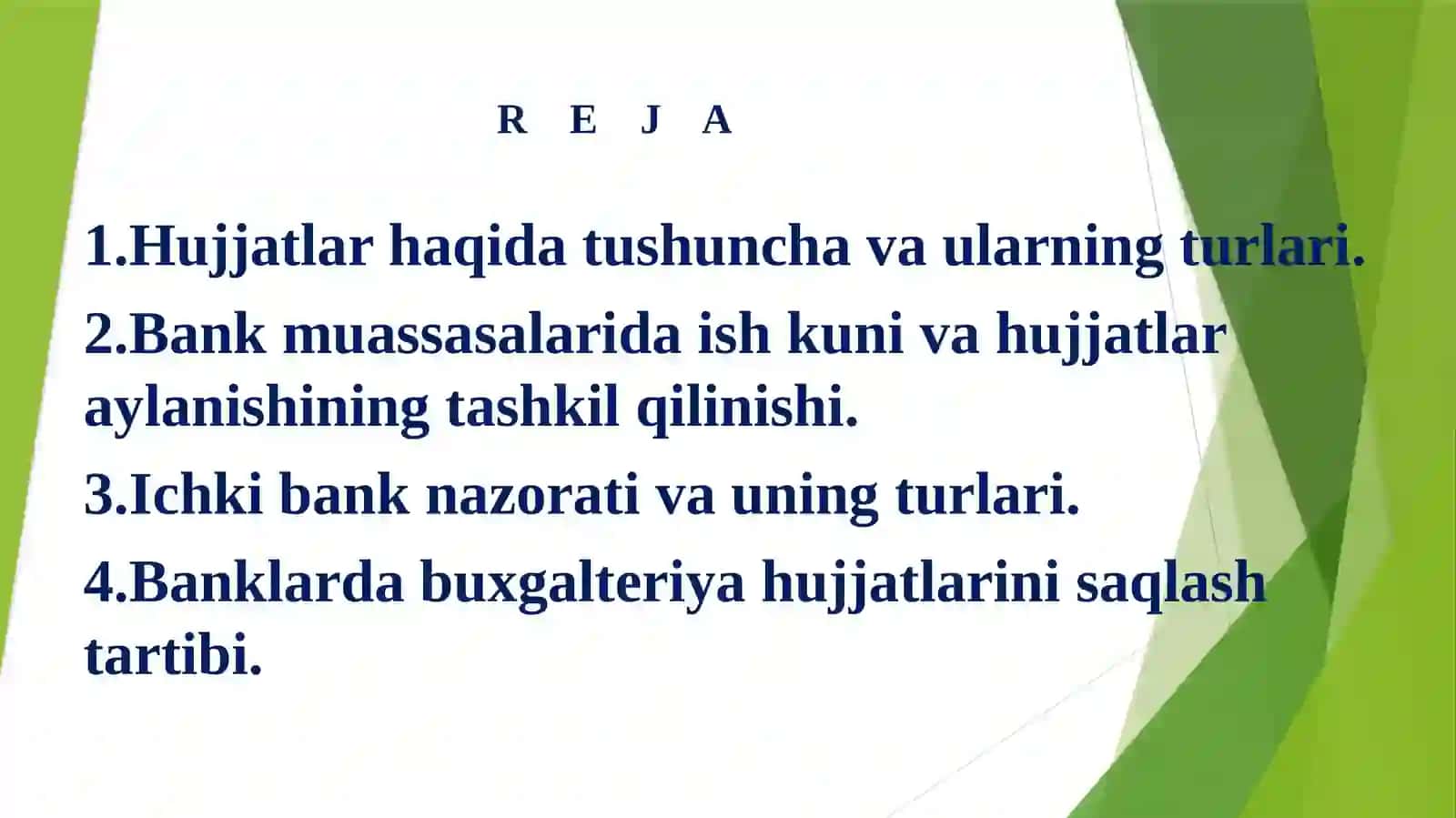 R E J A

1.Hujjatlar haqida tushuncha va ularning turlari.

2.Bank muassasalarida ish kuni va hujjatlar aylanishining tashkil qilinishi.

3.Ichki bank nazorati va uning turlari.

4.Banklarda buxgalteriya hujjatlarini saqlash tartibi.